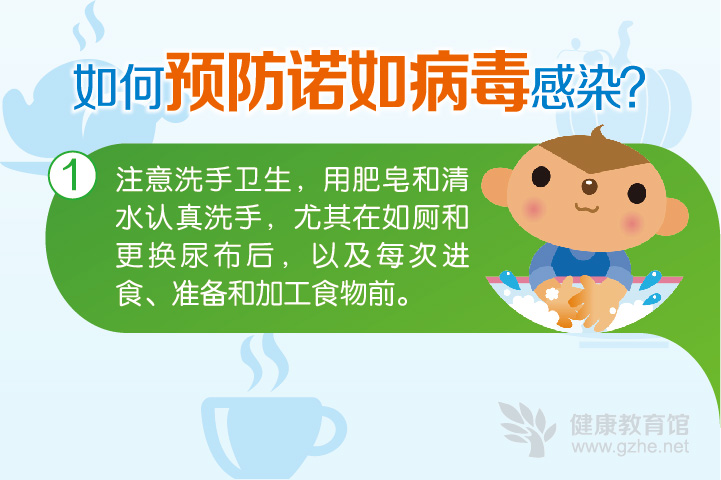 如何预防诺如病毒感染?

1 注意洗手卫生，用肥皂和清水认真洗手，尤其在如厕和更换尿布后，以及每次进食、准备和加工食物前。

健康教育馆
www.gzhe.net